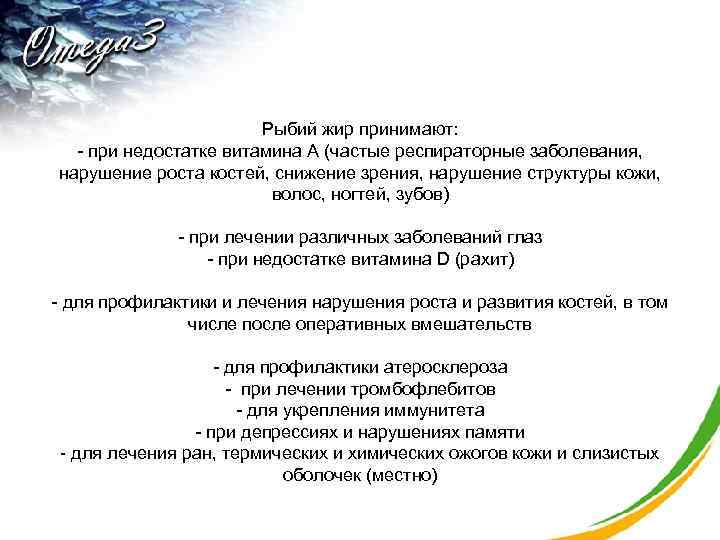 Omega3

Рыбий жир принимают:
- при недостатке витамина А (частые респираторные заболевания, нарушение роста костей, снижение зрения, нарушение структуры кожи, волос, ногтей, зубов)

- при лечении различных заболеваний глаз
- при недостатке витамина D (рахит)

- для профилактики и лечения нарушения роста и развития костей, в том числе после оперативных вмешательств

- для профилактики атеросклероза
- при лечении тромбофлебитов
- для укрепления иммунитета
- при депрессиях и нарушениях памяти
- для лечения ран, термических и химических ожогов кожи и слизистых оболочек (местно)